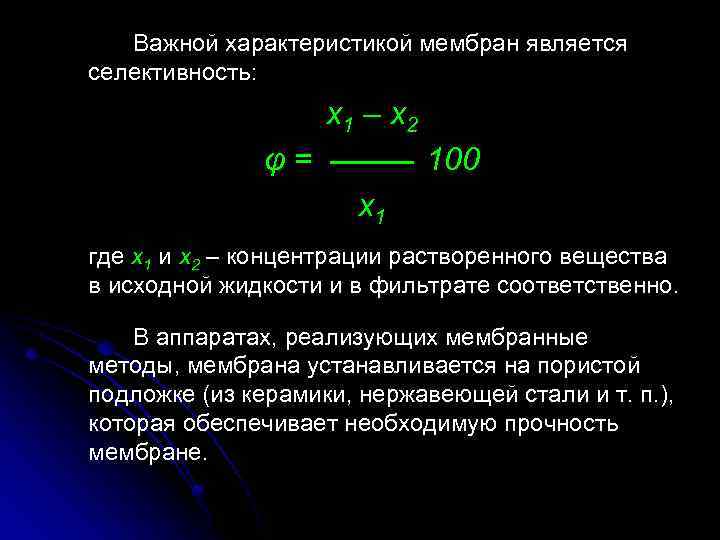 Важной характеристикой мембран является селективность:

$\varphi = \frac{x_1 - x_2}{x_1} 100$

где $x_1$ и $x_2$ – концентрации растворенного вещества в исходной жидкости и в фильтрате соответственно.

В аппаратах, реализующих мембранные методы, мембрана устанавливается на пористой подложке (из керамики, нержавеющей стали и т. п.), которая обеспечивает необходимую прочность мембране.